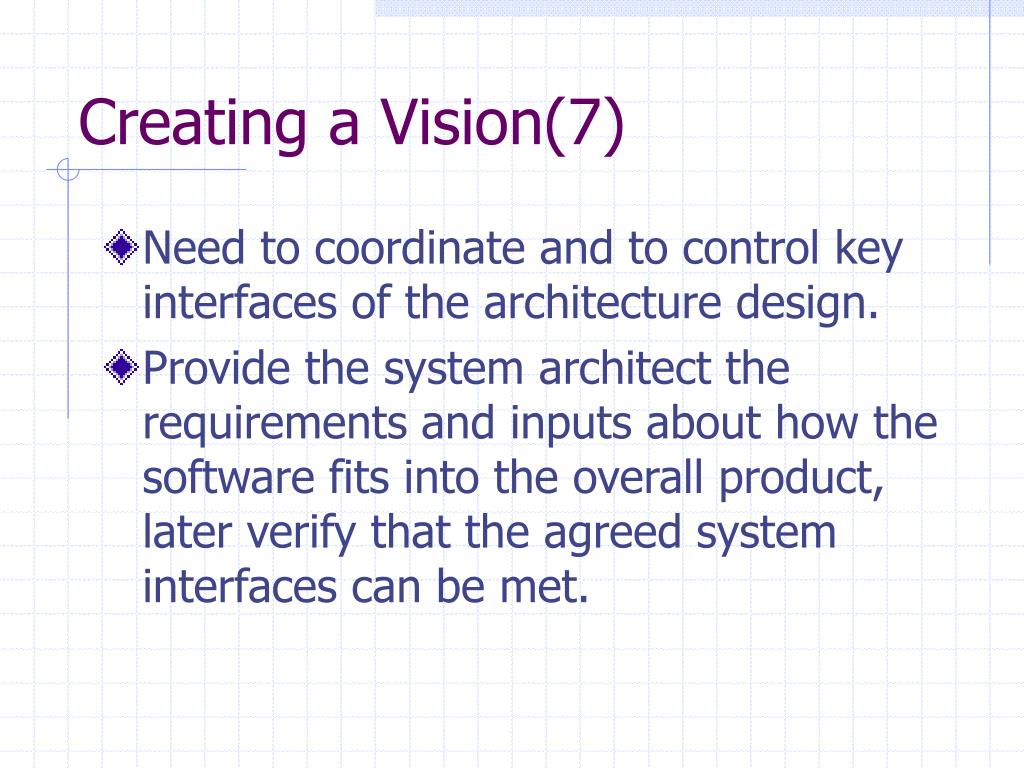 Creating a Vision(7)

Need to coordinate and to control key interfaces of the architecture design.

Provide the system architect the requirements and inputs about how the software fits into the overall product, later verify that the agreed system interfaces can be met.